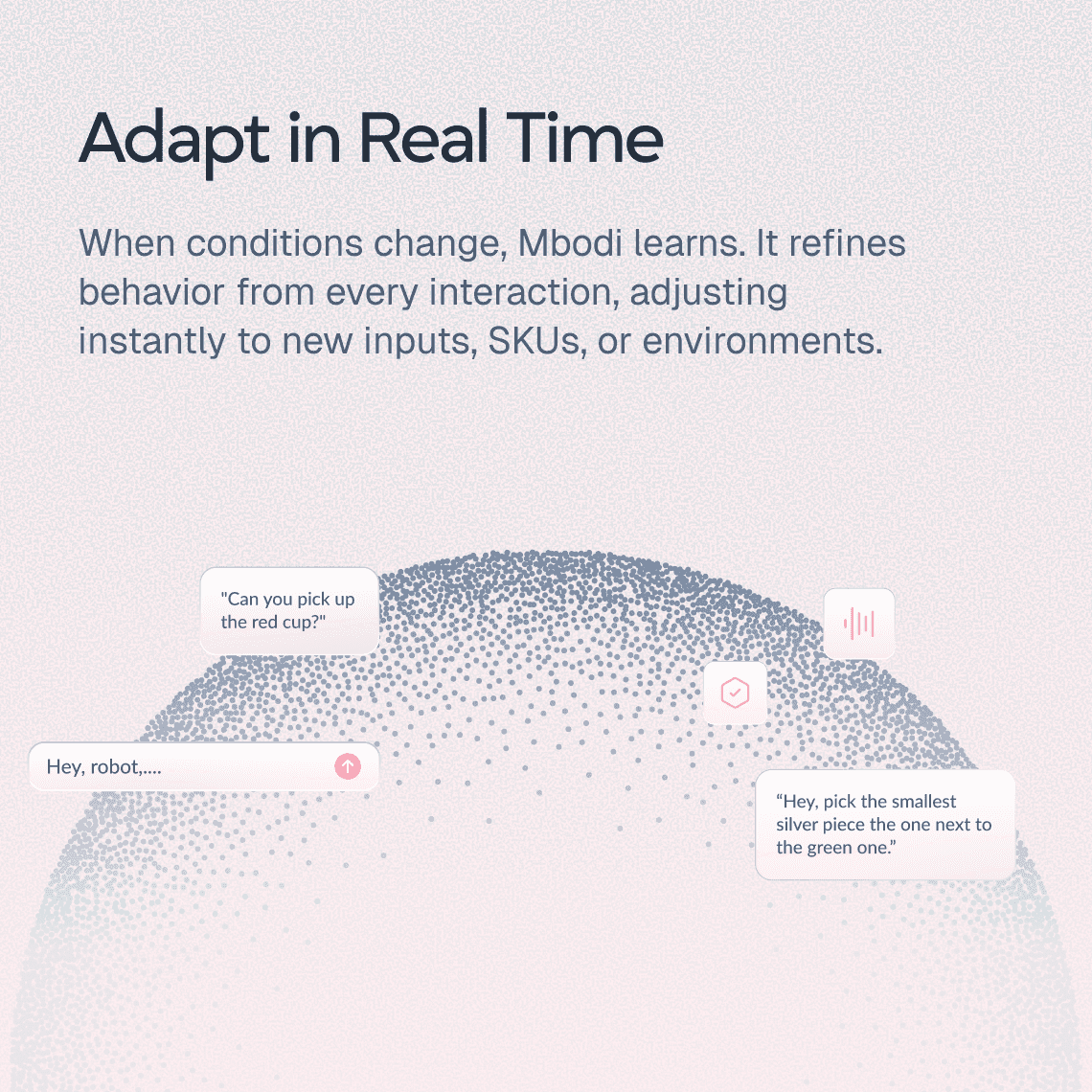 Adapt in Real Time

When conditions change, Mbodi learns. It refines behavior from every interaction, adjusting instantly to new inputs, SKUs, or environments.

"Can you pick up the red cup?"

Hey, robot,....

“Hey, pick the smallest silver piece the one next to the green one.”